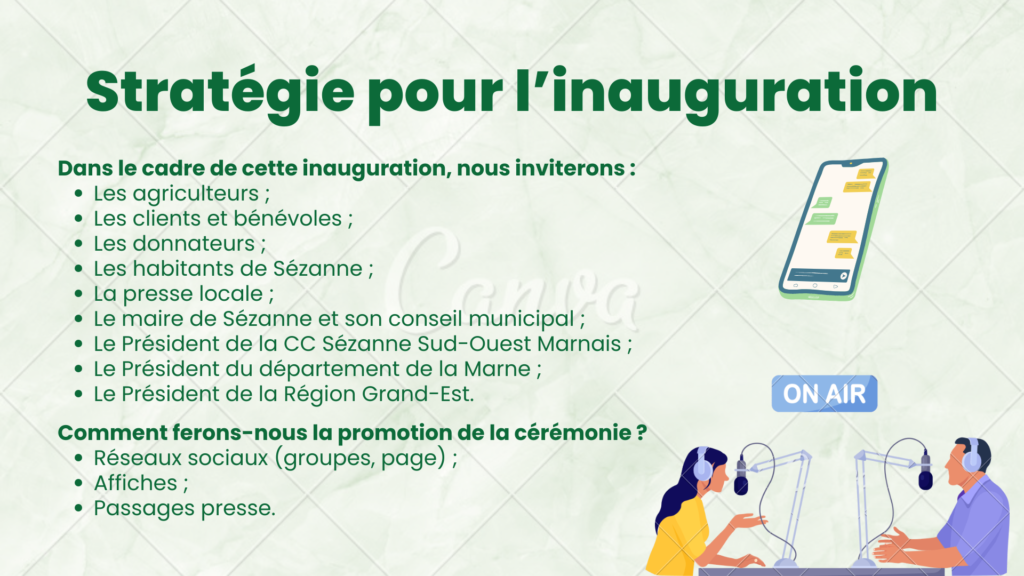 Stratégie pour l'inauguration

Dans le cadre de cette inauguration, nous inviterons :
- Les agriculteurs ;
- Les clients et bénévoles ;
- Les donnateurs ;
- Les habitants de Sézanne ;
- La presse locale ;
- Le maire de Sézanne et son conseil municipal ;
- Le Président de la CC Sézanne Sud-Ouest Marnais ;
- Le Président du département de la Marne ;
- Le Président de la Région Grand-Est.

Comment ferons-nous la promotion de la cérémonie ?
- Réseaux sociaux (groupes, page) ;
- Affiches ;
- Passages presse.

Canva

ON AIR